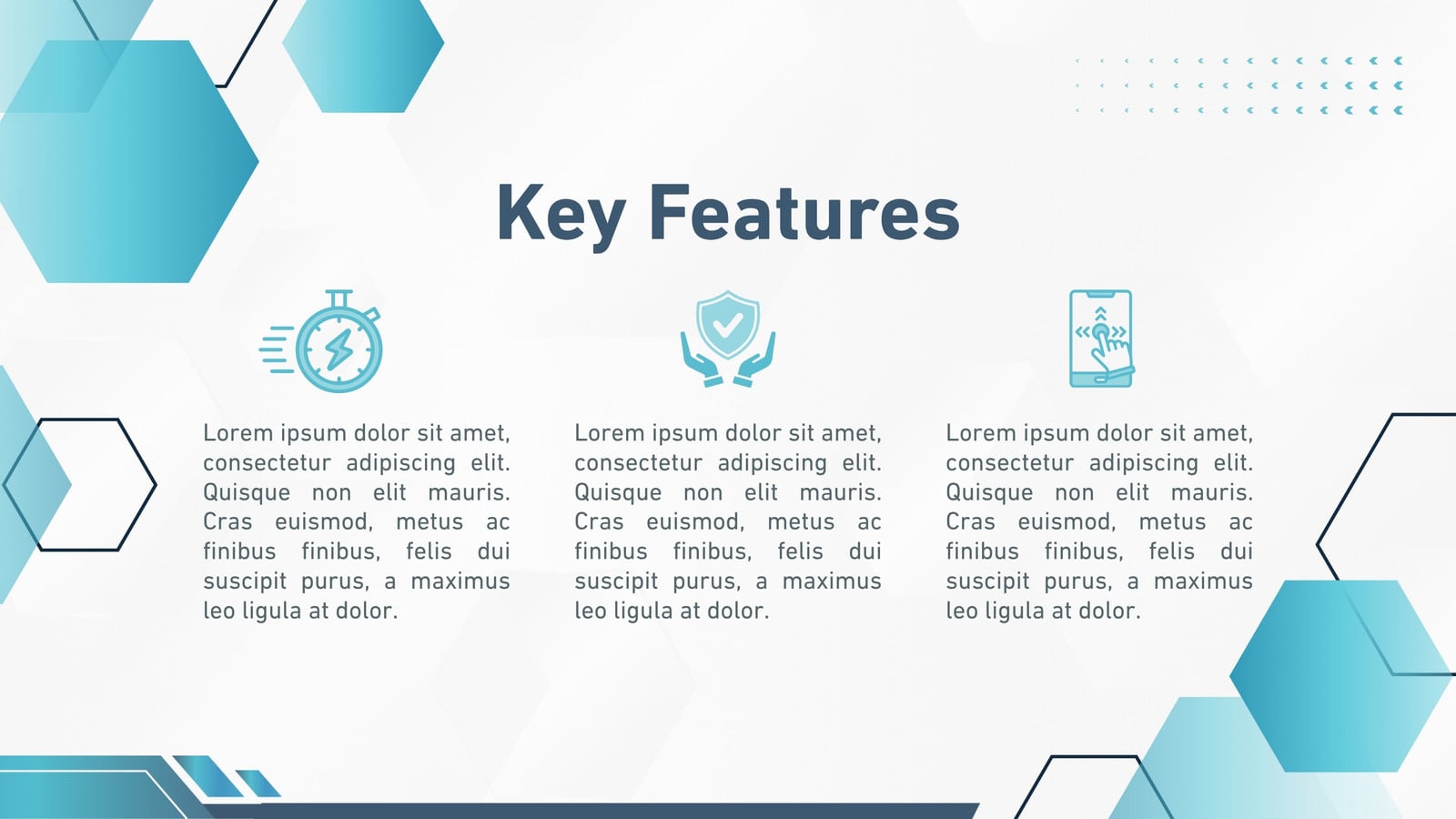 Key Features

Lorem ipsum dolor sit amet, consectetur adipiscing elit. Quisque non elit mauris. Cras euismod, metus ac finibus finibus, felis dui suscipit purus, a maximus leo ligula at dolor.

Lorem ipsum dolor sit amet, consectetur adipiscing elit. Quisque non elit mauris. Cras euismod, metus ac finibus finibus, felis dui suscipit purus, a maximus leo ligula at dolor.

Lorem ipsum dolor sit amet, consectetur adipiscing elit. Quisque non elit mauris. Cras euismod, metus ac finibus finibus, felis dui suscipit purus, a maximus leo ligula at dolor.